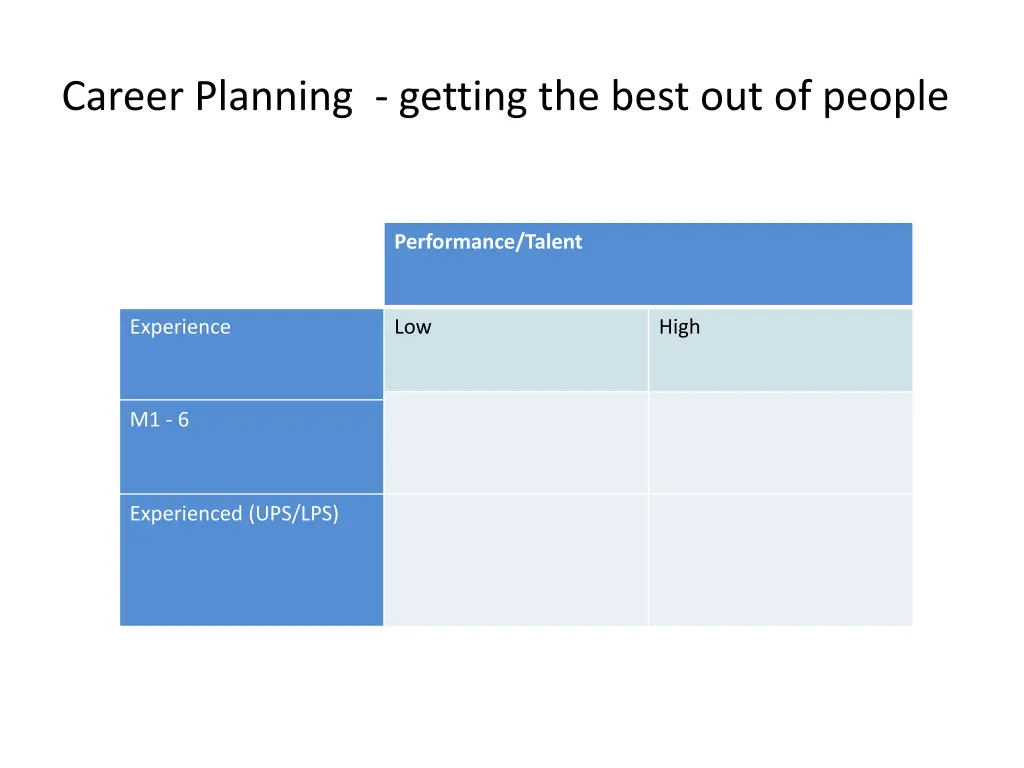 Career Planning  - getting the best out of people

| | Performance/Talent | |
|---|---|---|
| Experience | Low | High |
| M1 - 6 | | |
| Experienced (UPS/LPS) | | |